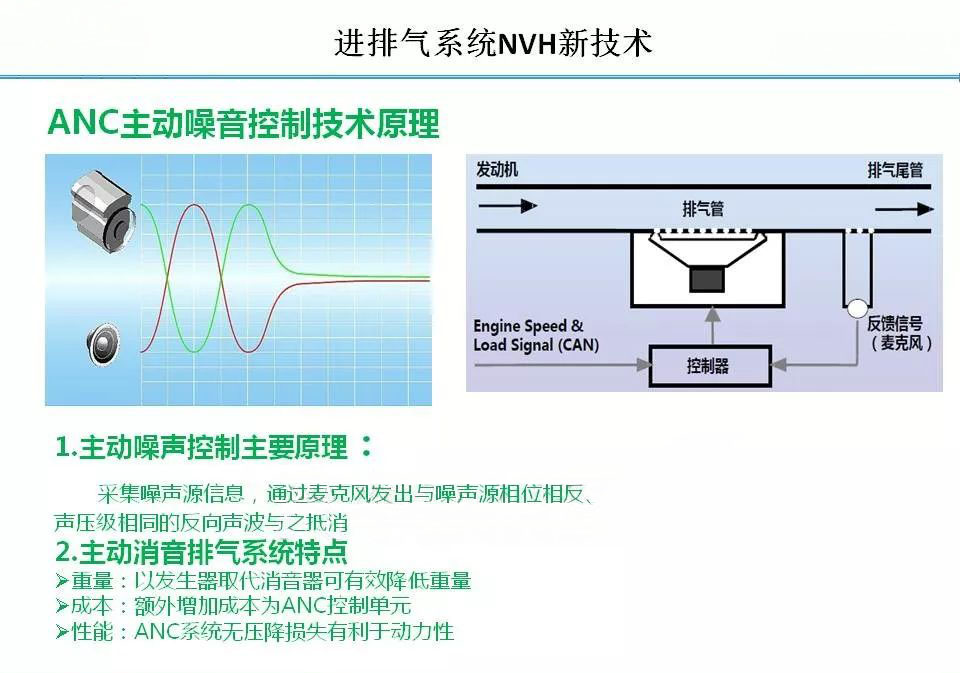 进排气系统NVH新技术

ANC主动噪音控制技术原理

发动机
排气尾管
排气管
Engine Speed & Load Signal (CAN)
控制器
反馈信号（麦克风）

1.主动噪声控制主要原理：

采集噪声源信息，通过麦克风发出与噪声源相位相反、声压级相同的反向声波与之抵消

2.主动消音排气系统特点

➢重量：以发生器取代消音器可有效降低重量
➢成本：额外增加成本为ANC控制单元
➢性能：ANC系统无压降损失有利于动力性